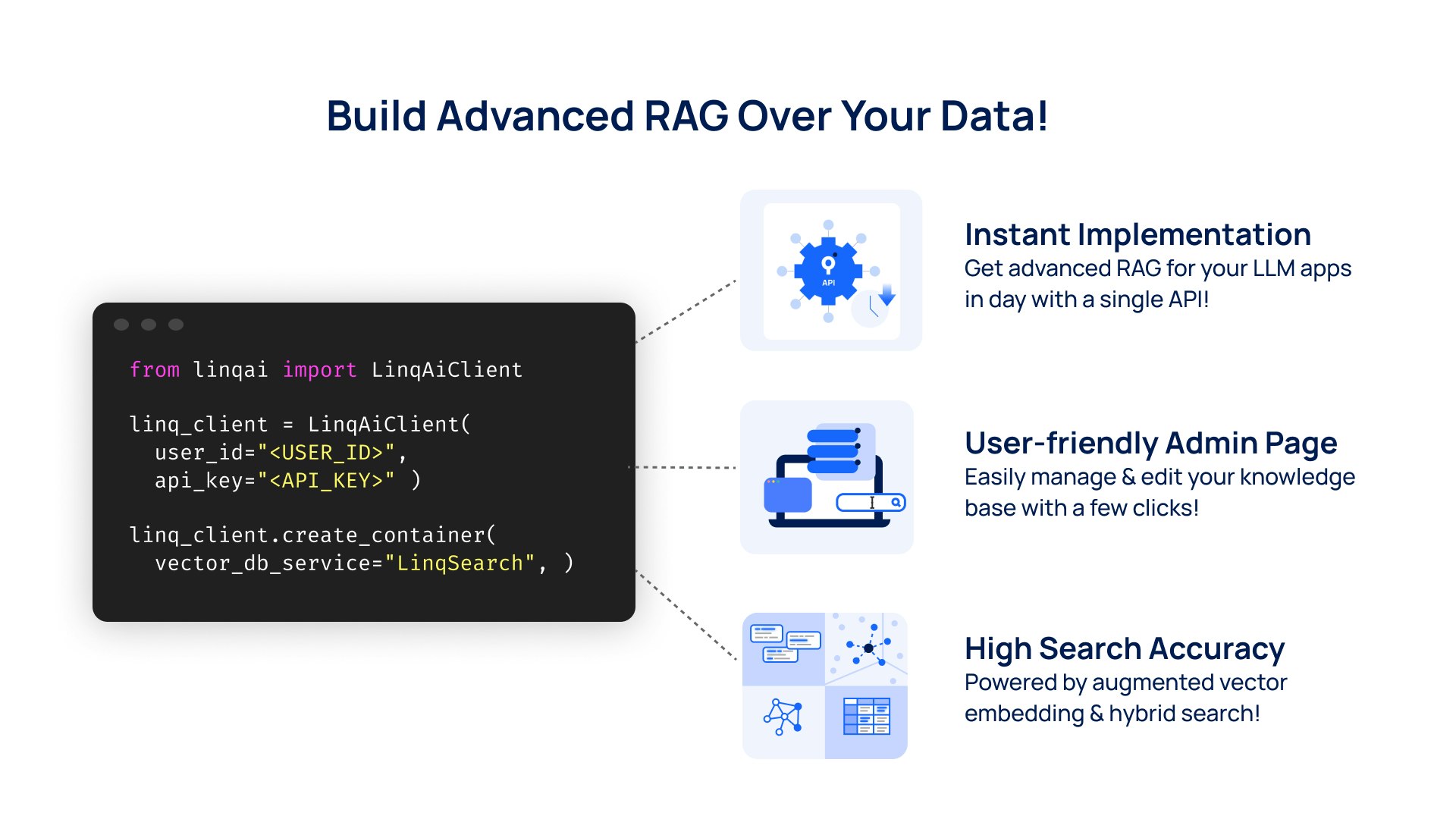 Build Advanced RAG Over Your Data!

from linqai import LinqAiClient

linq_client = LinqAiClient(
  user_id="<USER_ID>",
  api_key="<API_KEY>" )

linq_client.create_container(
  vector_db_service="LinqSearch", )

API

Instant Implementation
Get advanced RAG for your LLM apps in day with a single API!

User-friendly Admin Page
Easily manage & edit your knowledge base with a few clicks!

High Search Accuracy
Powered by augmented vector embedding & hybrid search!